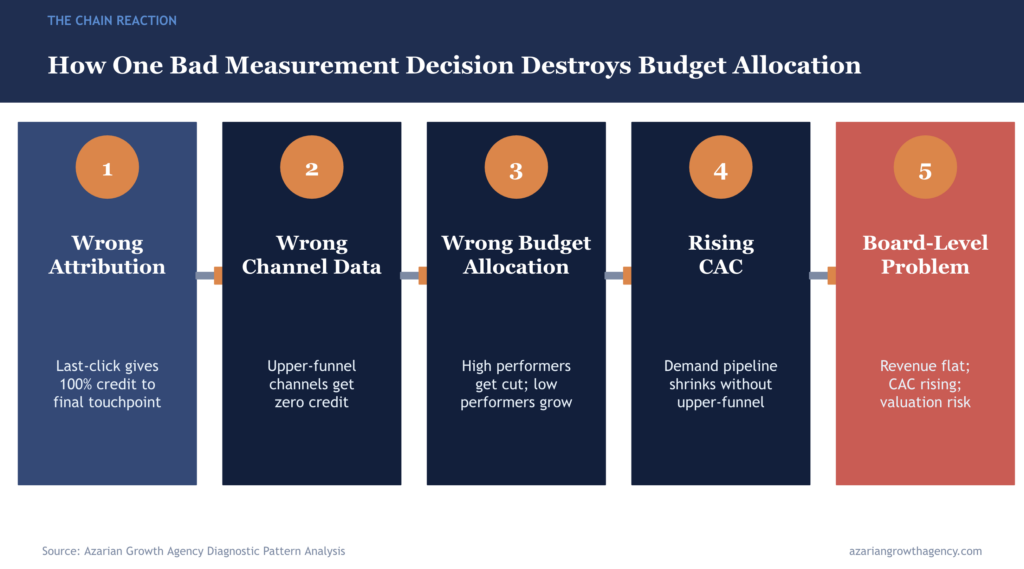 THE CHAIN REACTION

How One Bad Measurement Decision Destroys Budget Allocation

1

Wrong Attribution

Last-click gives 100% credit to final touchpoint

2

Wrong Channel Data

Upper-funnel channels get zero credit

3

Wrong Budget Allocation

High performers get cut; low performers grow

4

Rising CAC

Demand pipeline shrinks without upper-funnel

5

Board-Level Problem

Revenue flat; CAC rising; valuation risk

Source: Azarian Growth Agency Diagnostic Pattern Analysis

azariangrowthagency.com